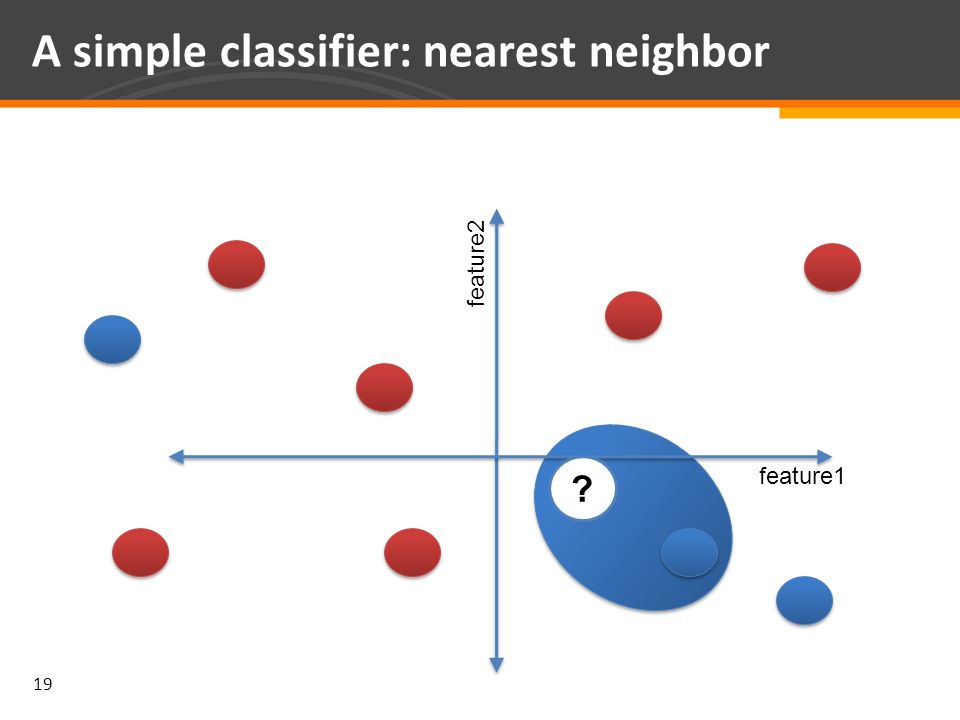 A simple classifier: nearest neighbor

feature2

feature1

?

19